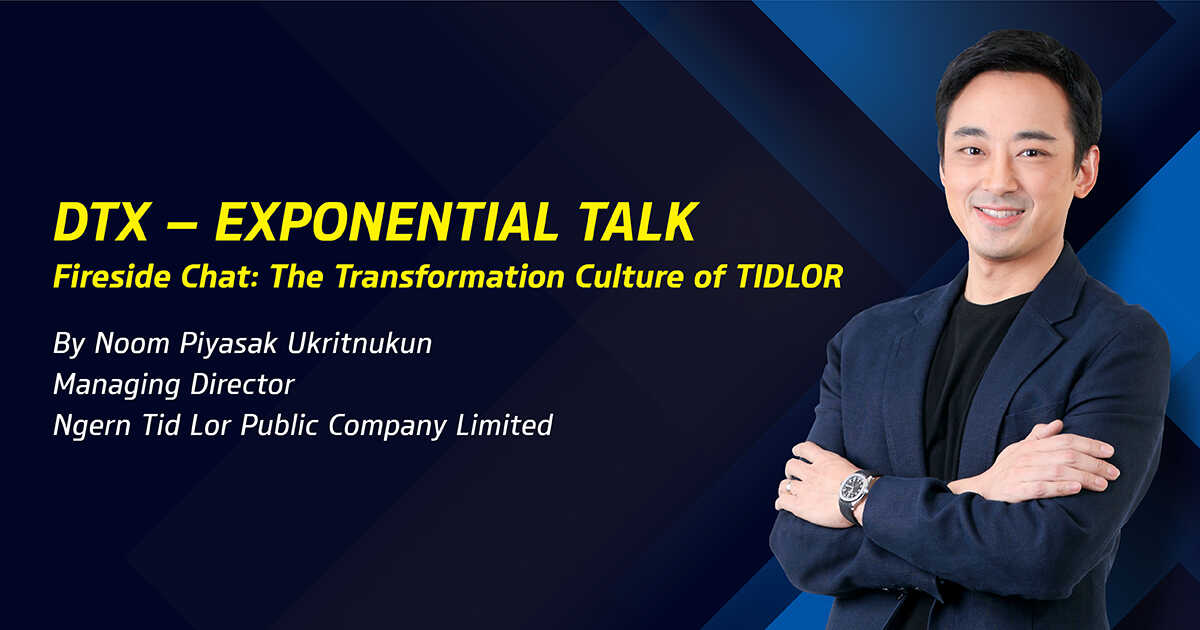 DTX – EXPONENTIAL TALK
Fireside Chat: The Transformation Culture of TIDLOR

By Noom Piyasak Ukritnukun
Managing Director
Ngern Tid Lor Public Company Limited